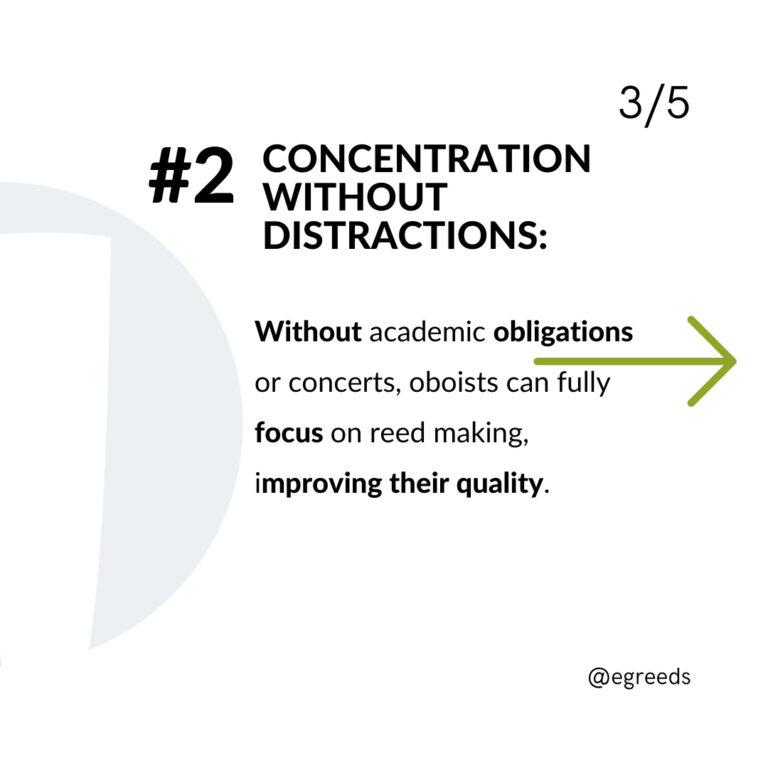 3/5

#2 CONCENTRATION WITHOUT DISTRACTIONS:

Without academic obligations or concerts, oboists can fully focus on reed making, improving their quality.

@egreeds